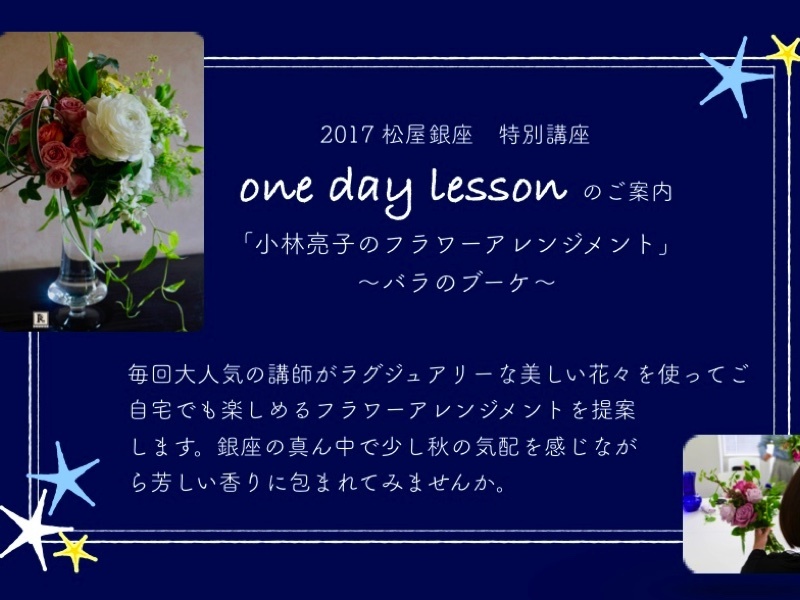 2017 松屋銀座　特別講座

one day lesson のご案内

「小林亮子のフラワーアレンジメント」
〜バラのブーケ〜

毎回大人気の講師がラグジュアリーな美しい花々を使ってご自宅でも楽しめるフラワーアレンジメントを提案します。銀座の真ん中で少し秋の気配を感じながら芳しい香りに包まれてみませんか。